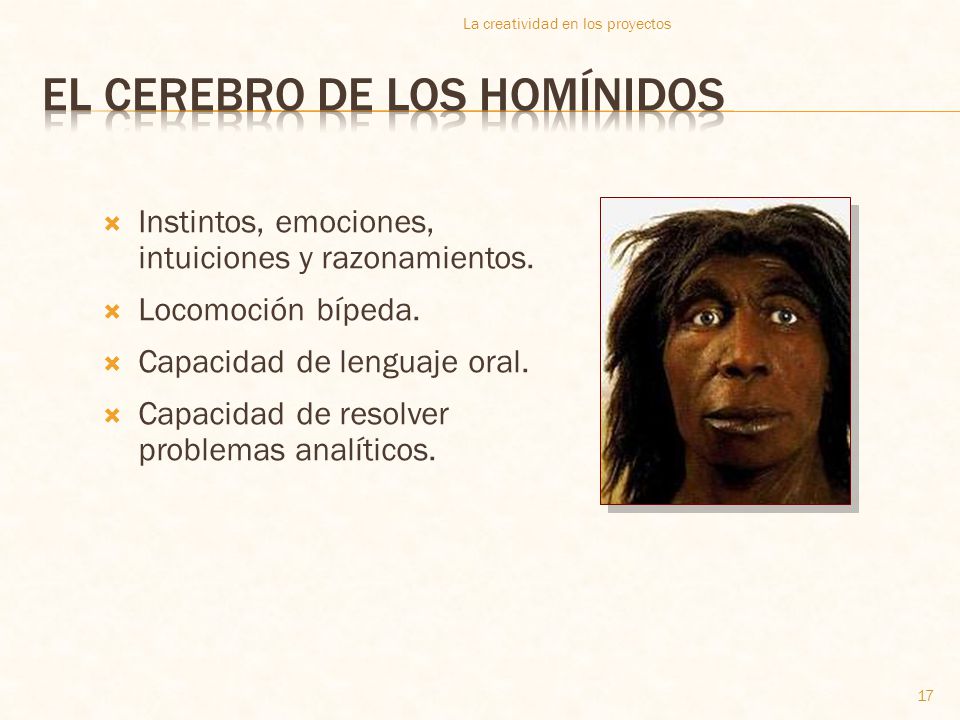 La creatividad en los proyectos

EL CEREBRO DE LOS HOMÍNIDOS

Instintos, emociones, intuiciones y razonamientos.

Locomoción bípeda.

Capacidad de lenguaje oral.

Capacidad de resolver problemas analíticos.

17